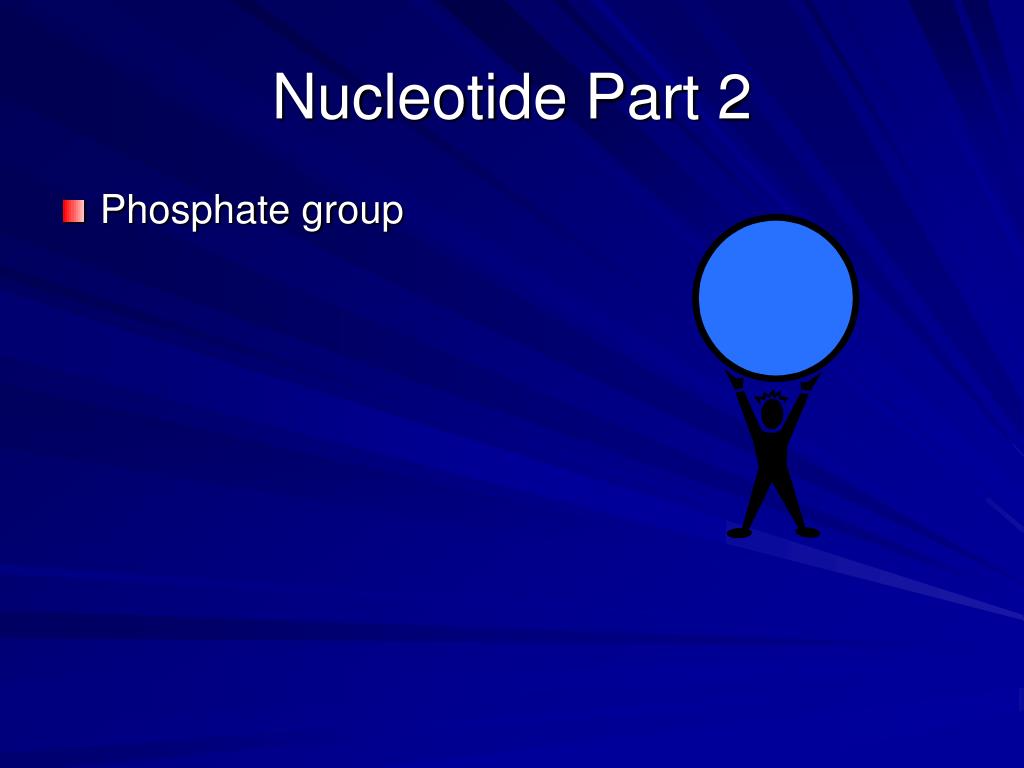 Nucleotide Part 2

Phosphate group